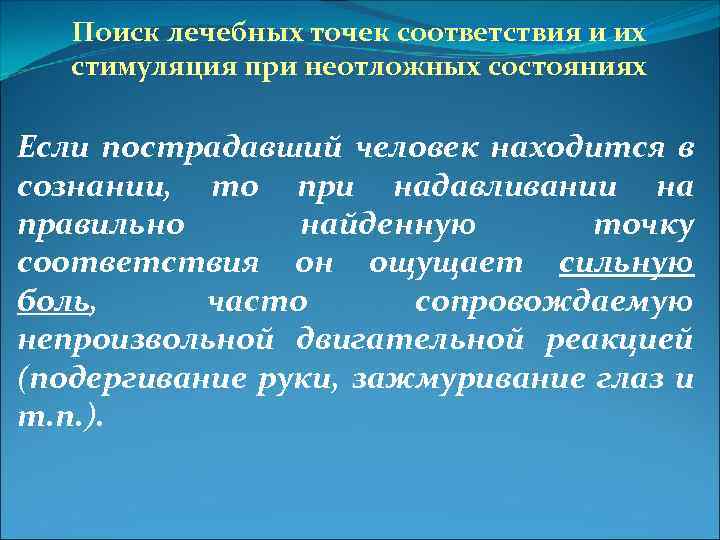 Поиск лечебных точек соответствия и их стимуляция при неотложных состояниях

Если пострадавший человек находится в сознании, то при надавливании на правильно найденную точку соответствия он ощущает сильную боль, часто сопровождаемую непроизвольной двигательной реакцией (подергивание руки, зажмуривание глаз и т.п.).